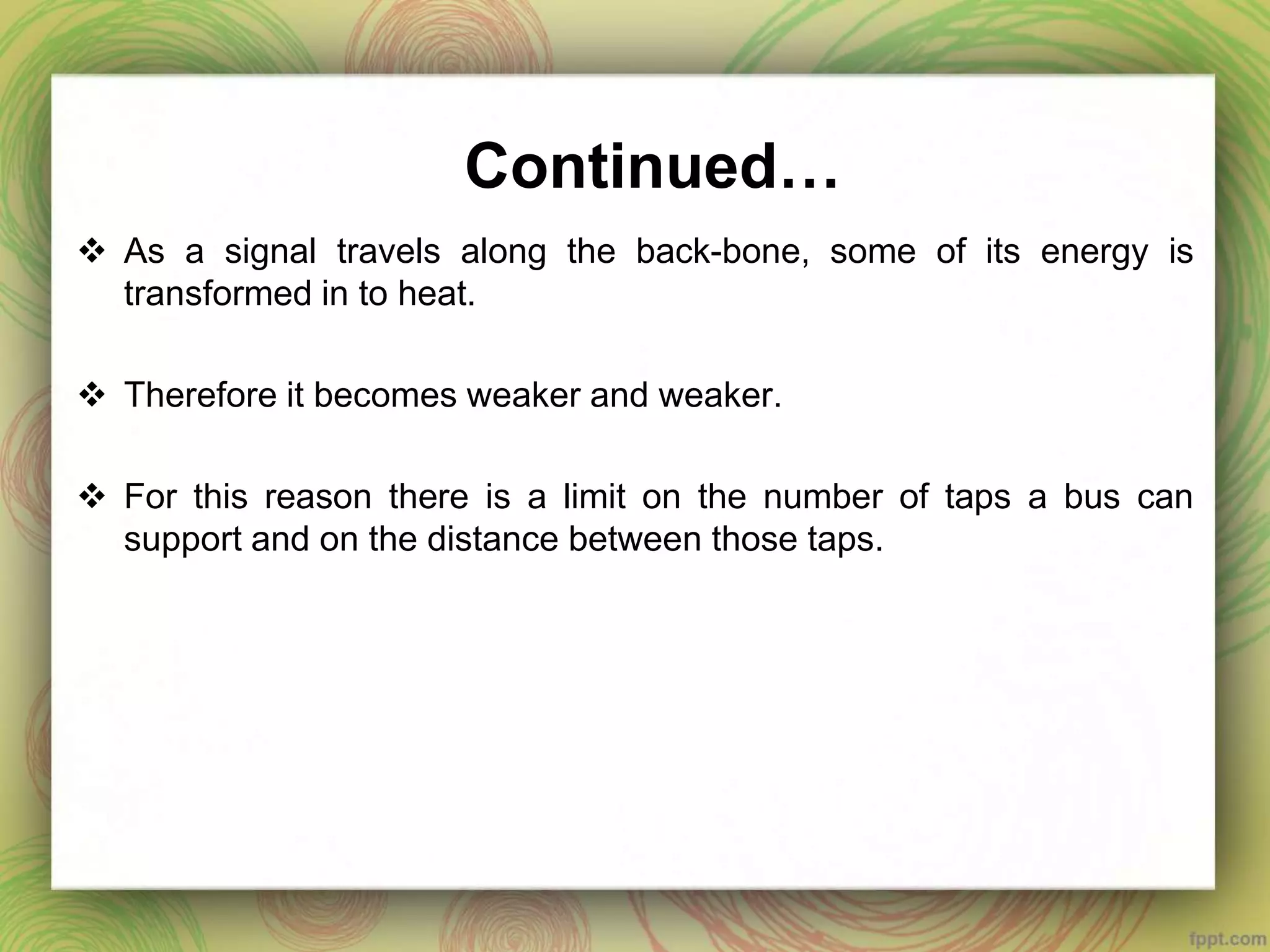 Continued…

❖ As a signal travels along the back-bone, some of its energy is transformed in to heat.

❖ Therefore it becomes weaker and weaker.

❖ For this reason there is a limit on the number of taps a bus can support and on the distance between those taps.

fppt.com